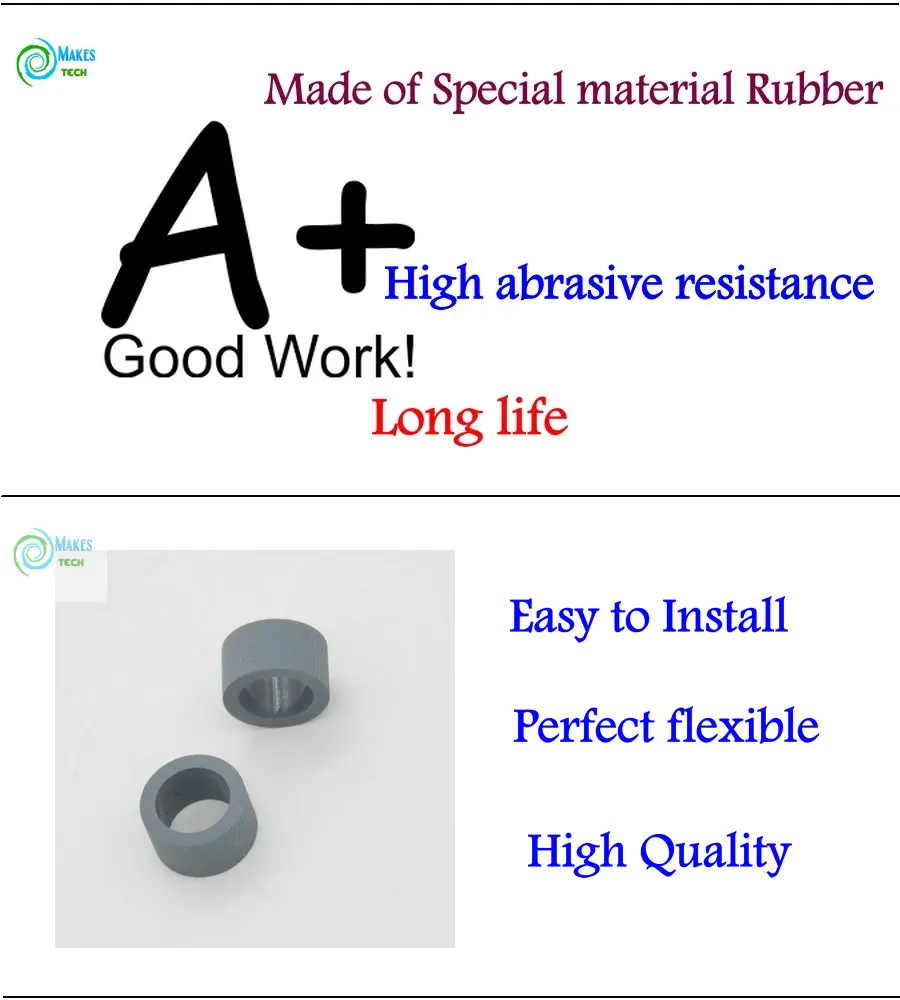 MAKES
TECH

Made of Special material Rubber

A+

High abrasive resistance

Good Work!

Long life

MAKES
TECH

Easy to Install

Perfect flexible

High Quality